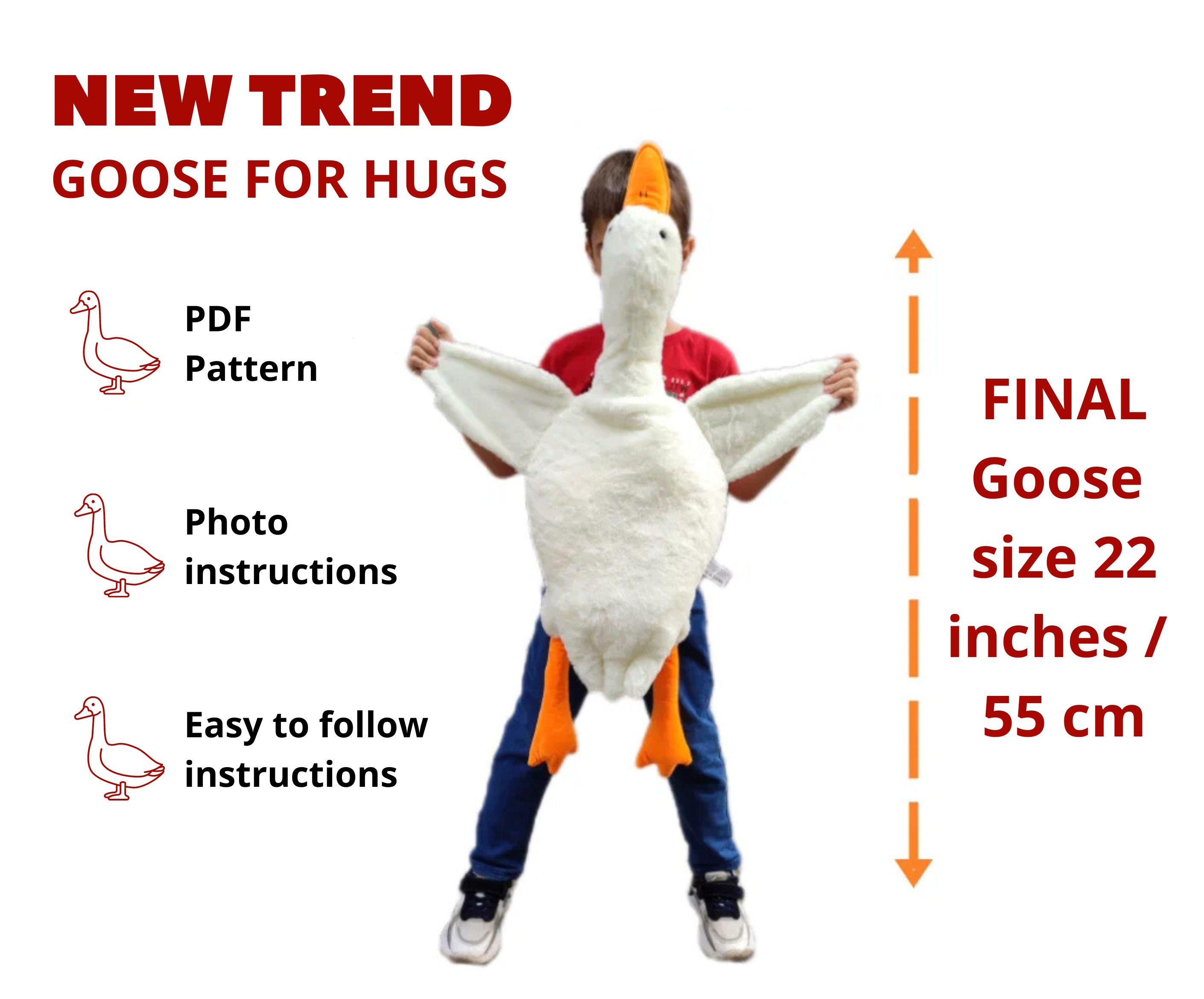 NEW TREND
GOOSE FOR HUGS

PDF Pattern

Photo instructions

Easy to follow instructions

FINAL Goose size 22 inches / 55 cm